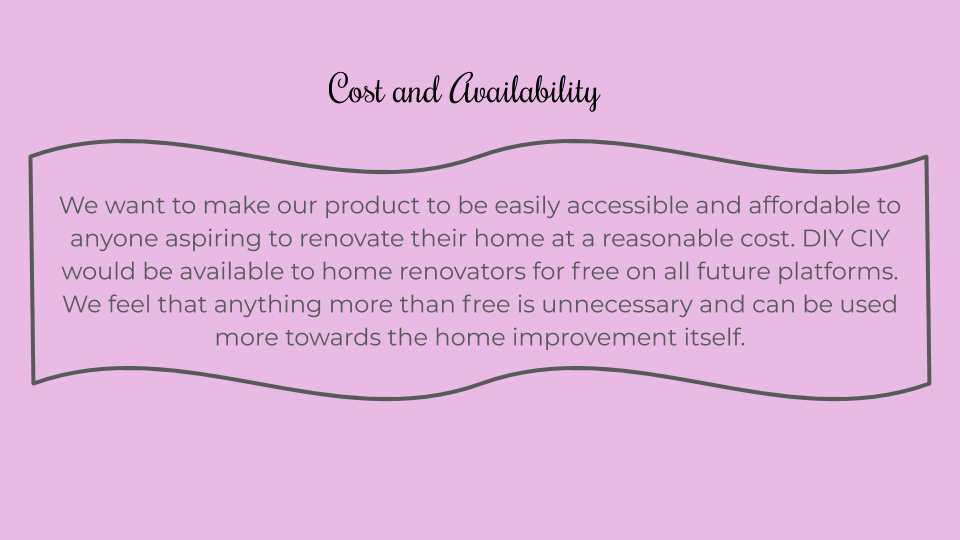 Cost and Availability

We want to make our product to be easily accessible and affordable to anyone aspiring to renovate their home at a reasonable cost. DIY CIY would be available to home renovators for free on all future platforms. We feel that anything more than free is unnecessary and can be used more towards the home improvement itself.